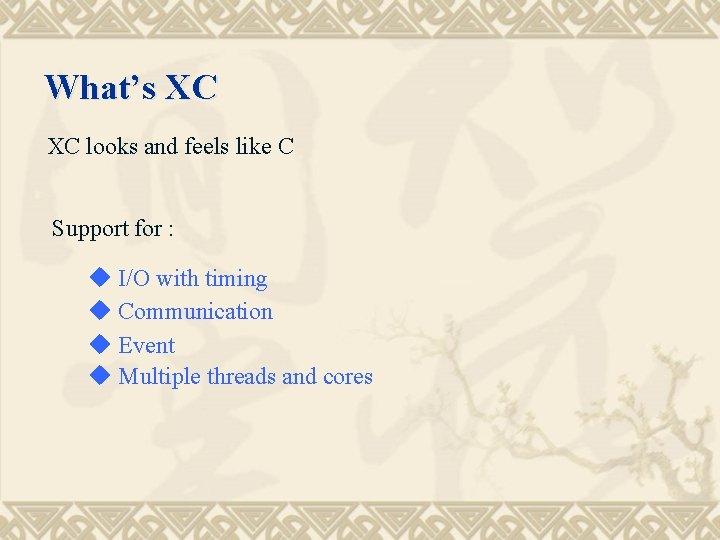 What’s XC

XC looks and feels like C

Support for :

◆ I/O with timing
◆ Communication
◆ Event
◆ Multiple threads and cores